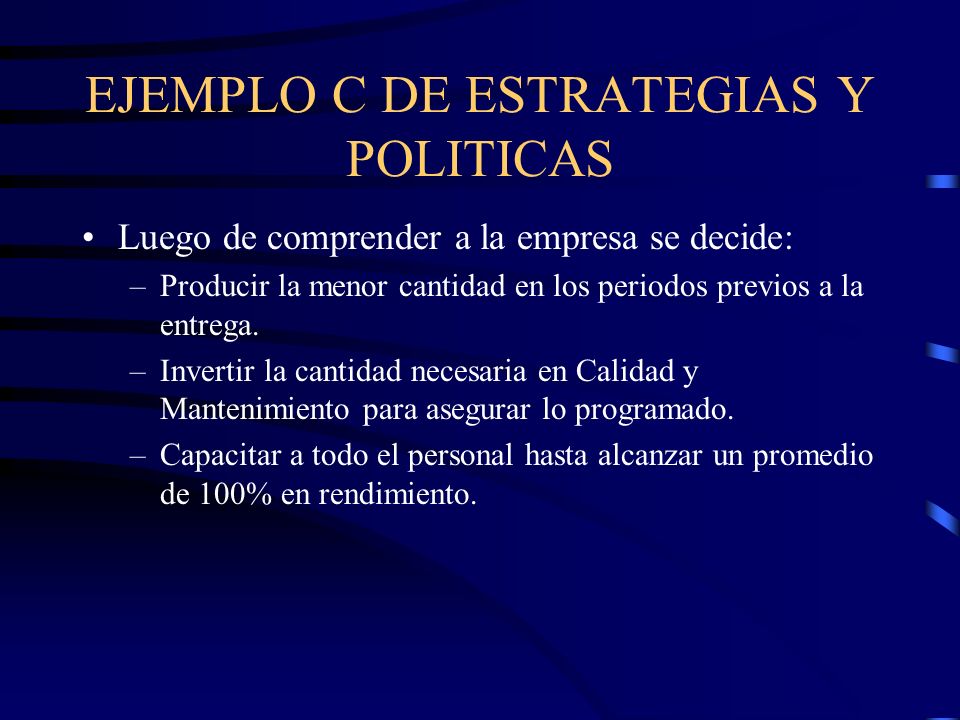 EJEMPLO C DE ESTRATEGIAS Y POLITICAS

• Luego de comprender a la empresa se decide:
– Producir la menor cantidad en los periodos previos a la entrega.
– Invertir la cantidad necesaria en Calidad y Mantenimiento para asegurar lo programado.
– Capacitar a todo el personal hasta alcanzar un promedio de 100% en rendimiento.